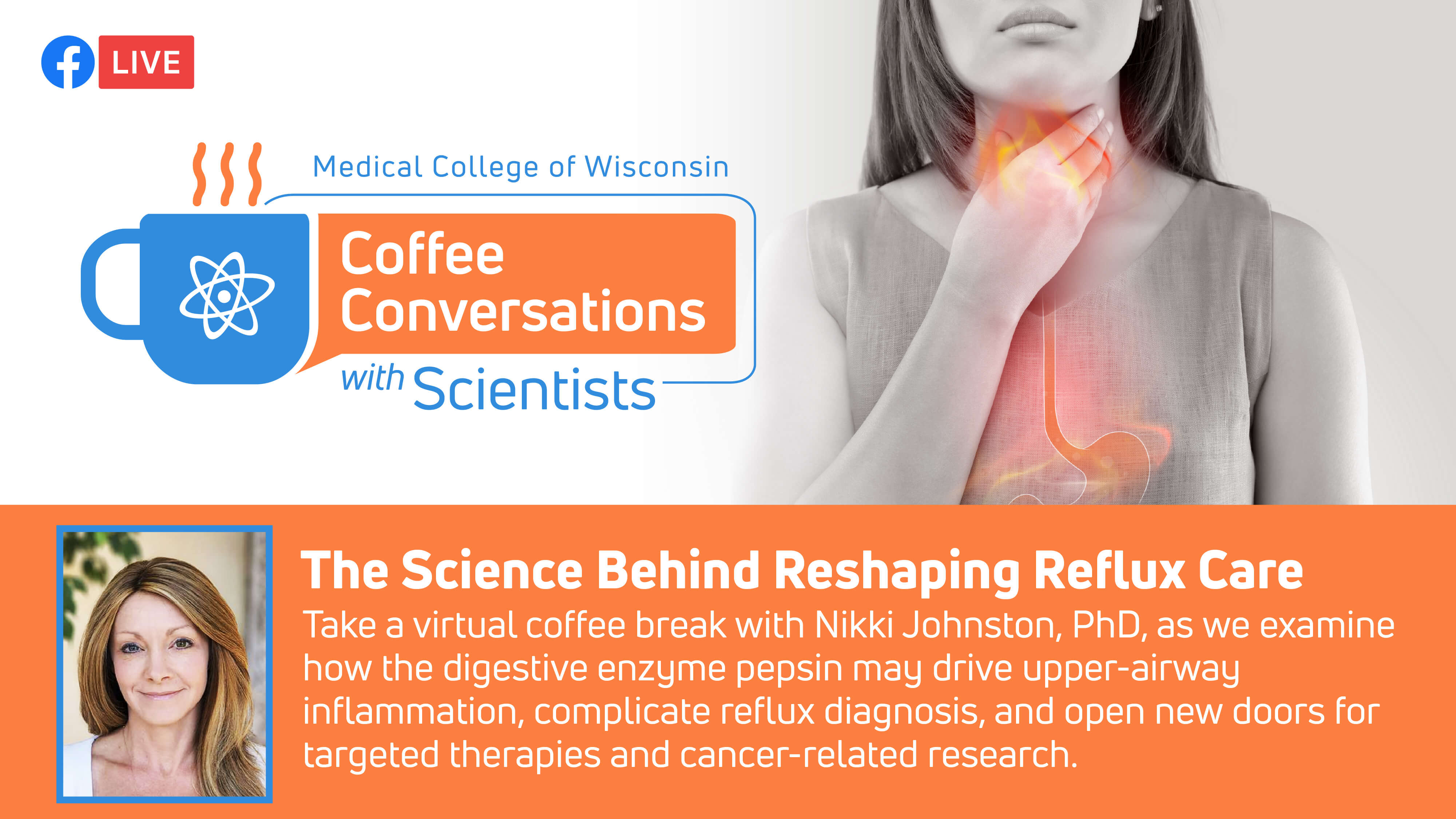 LIVE

Medical College of Wisconsin

Coffee Conversations with Scientists

The Science Behind Reshaping Reflux Care

Take a virtual coffee break with Nikki Johnston, PhD, as we examine how the digestive enzyme pepsin may drive upper-airway inflammation, complicate reflux diagnosis, and open new doors for targeted therapies and cancer-related research.